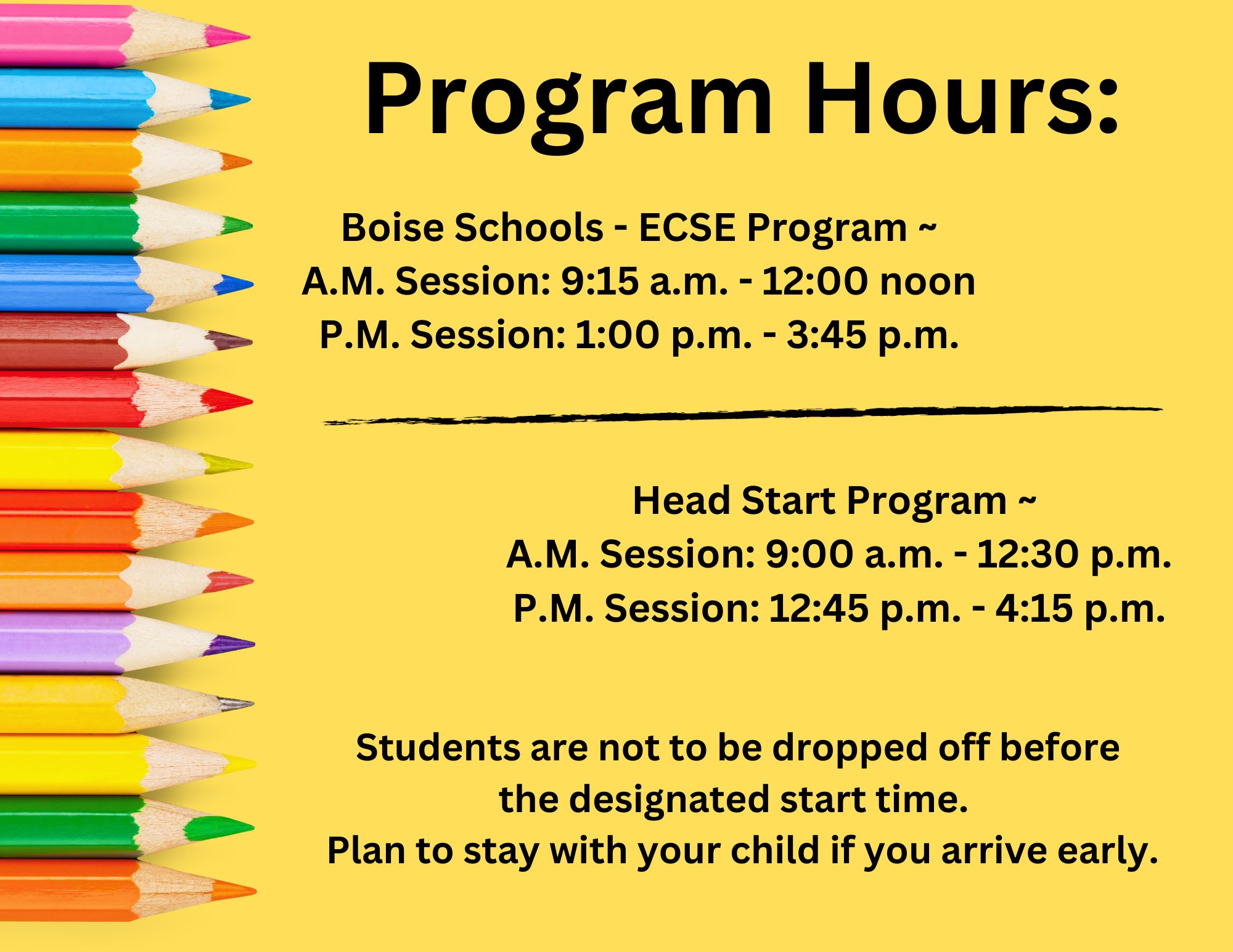 Program Hours:

Boise Schools - ECSE Program ~
A.M. Session: 9:15 a.m. - 12:00 noon
P.M. Session: 1:00 p.m. - 3:45 p.m.

Head Start Program ~
A.M. Session: 9:00 a.m. - 12:30 p.m.
P.M. Session: 12:45 p.m. - 4:15 p.m.

Students are not to be dropped off before the designated start time.
Plan to stay with your child if you arrive early.